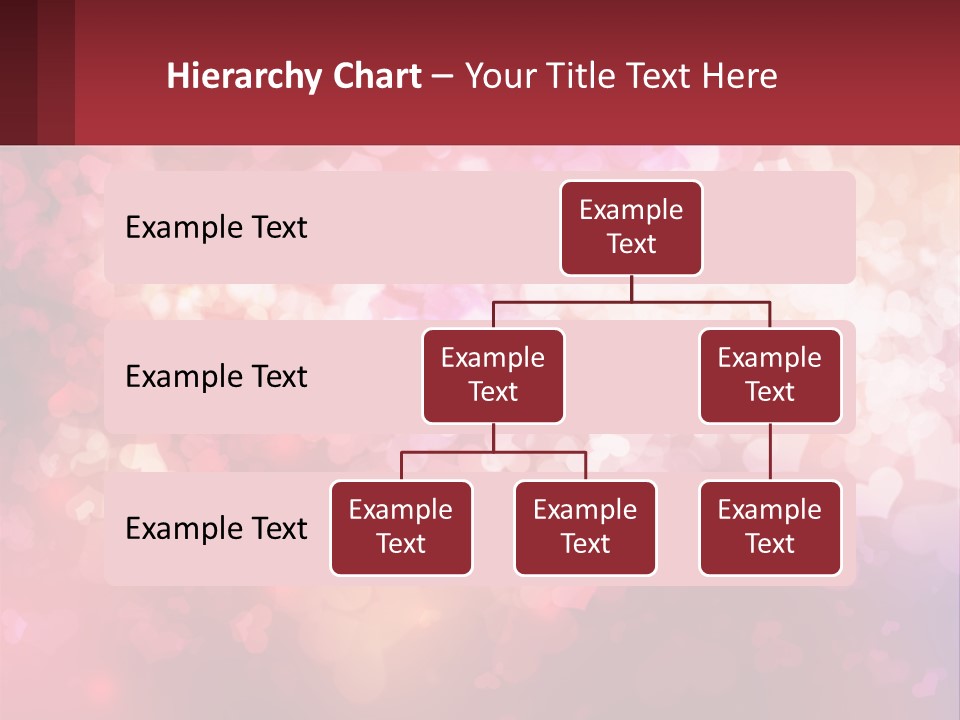 Hierarchy Chart – Your Title Text Here

Example Text

Example Text

Example Text

Example Text

Example Text

Example Text

Example Text

Example Text

Example Text